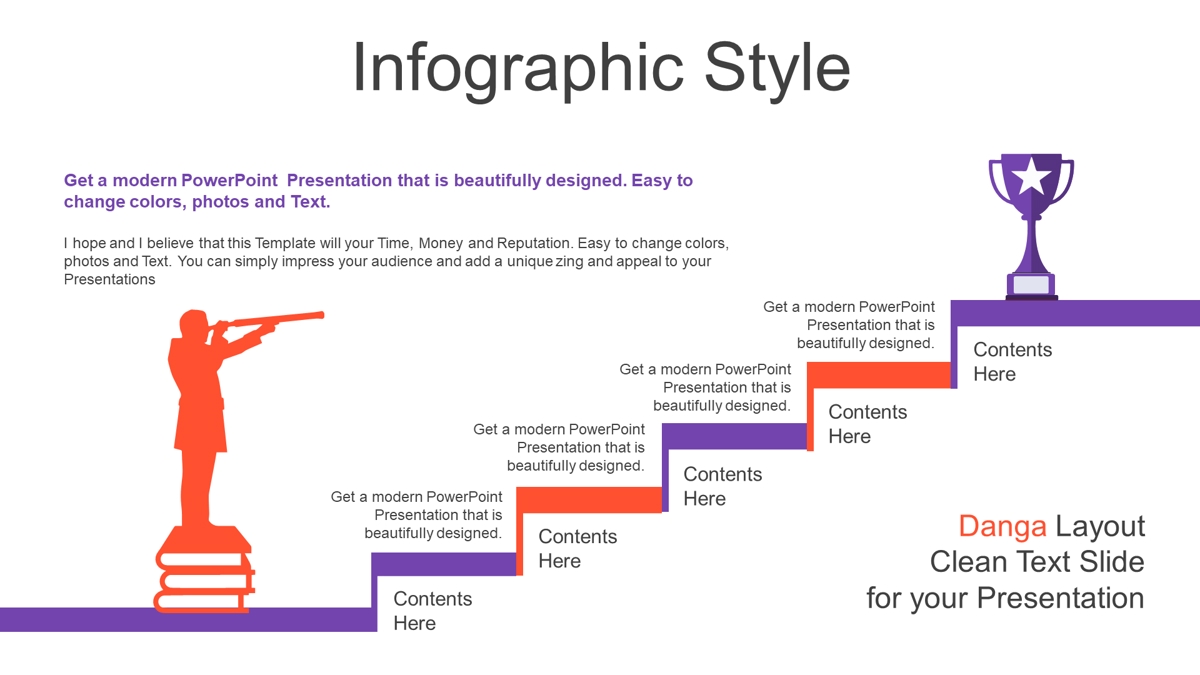 Infographic Style

Get a modern PowerPoint Presentation that is beautifully designed. Easy to change colors, photos and Text.

I hope and I believe that this Template will your Time, Money and Reputation. Easy to change colors, photos and Text. You can simply impress your audience and add a unique zing and appeal to your Presentations

Get a modern PowerPoint Presentation that is beautifully designed.

Contents Here

Get a modern PowerPoint Presentation that is beautifully designed.

Contents Here

Get a modern PowerPoint Presentation that is beautifully designed.

Contents Here

Get a modern PowerPoint Presentation that is beautifully designed.

Contents Here

Contents Here

Danga Layout
Clean Text Slide
for your Presentation